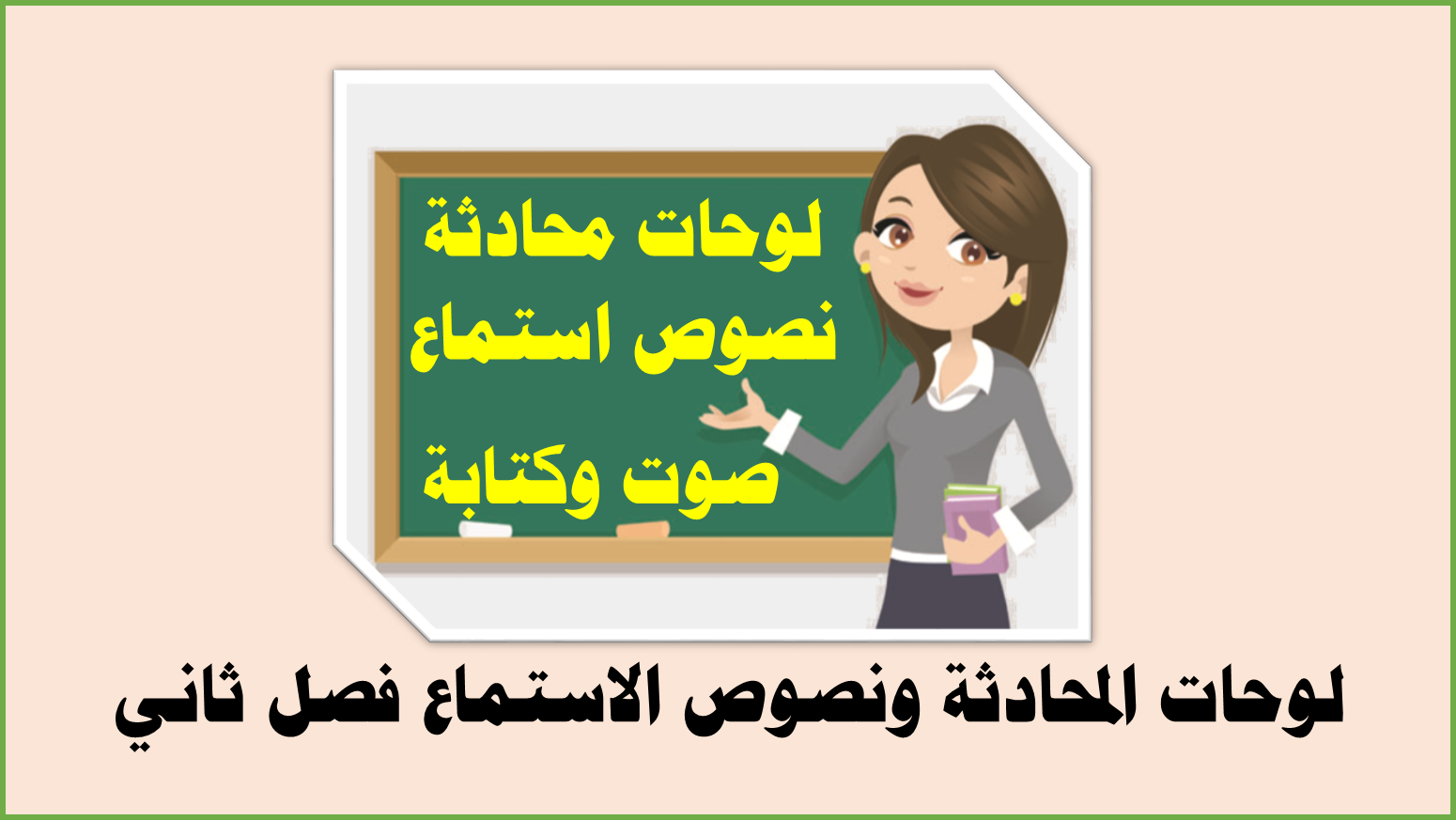 لوحات محادثة
نصوص استماع
صوت وكتابة

لوحات المحادثة ونصوص الاستماع فصل ثاني